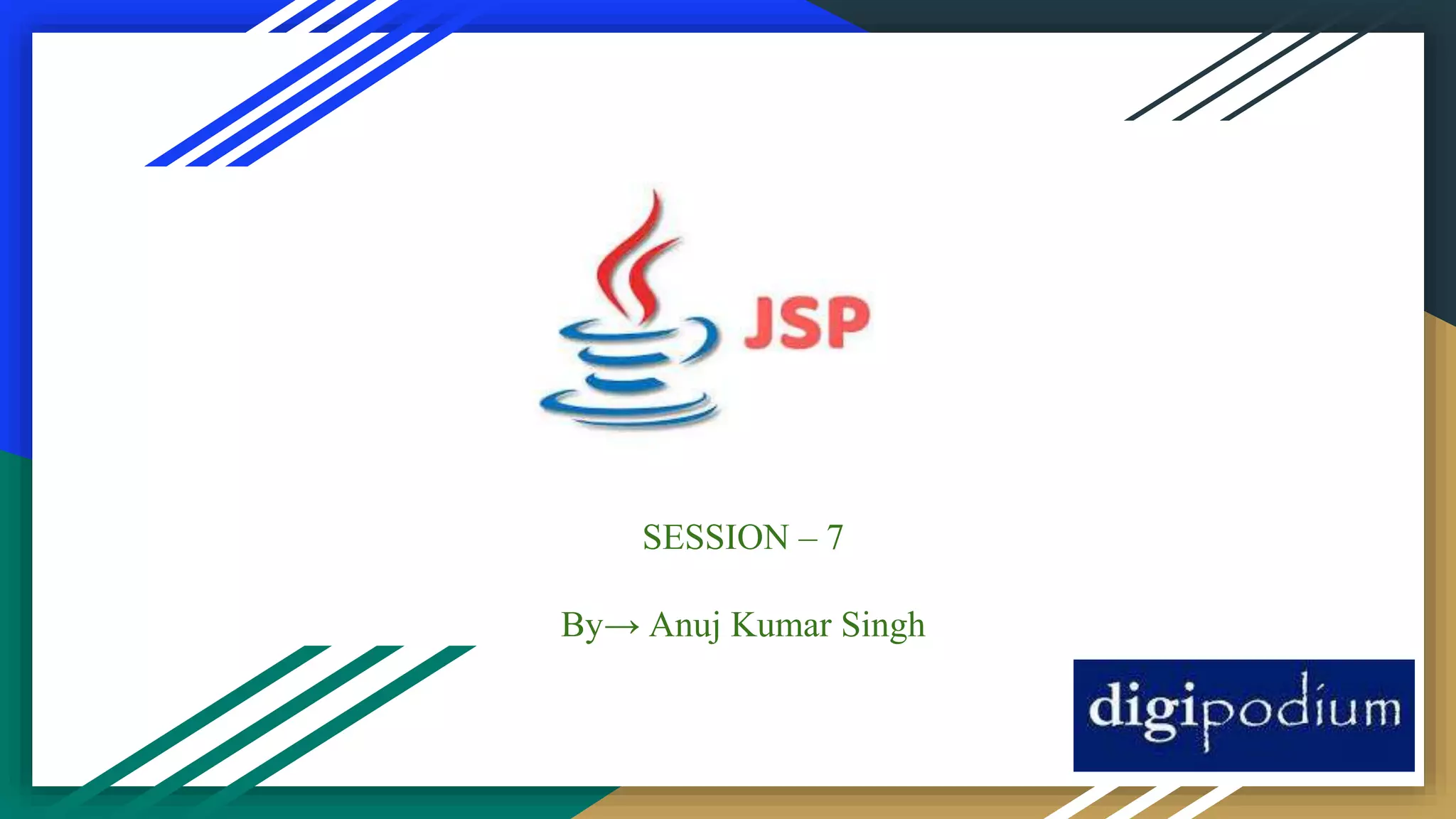 JSP

SESSION – 7

By→ Anuj Kumar Singh

digipodium